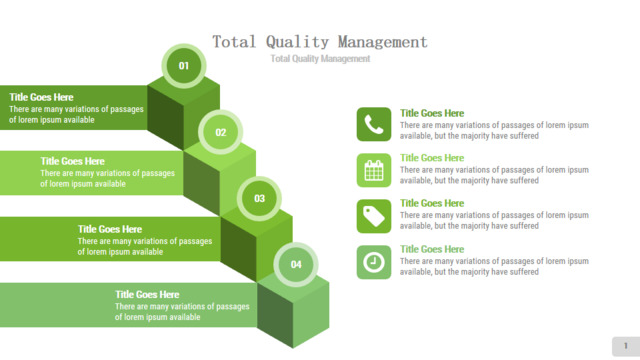 Total Quality Management
Total Quality Management

01
Title Goes Here
There are many variations of passages of lorem ipsum available

02
Title Goes Here
There are many variations of passages of lorem ipsum available

03
Title Goes Here
There are many variations of passages of lorem ipsum available

04
Title Goes Here
There are many variations of passages of lorem ipsum available

Title Goes Here
There are many variations of passages of lorem ipsum available, but the majority have suffered

Title Goes Here
There are many variations of passages of lorem ipsum available, but the majority have suffered

Title Goes Here
There are many variations of passages of lorem ipsum available, but the majority have suffered

Title Goes Here
There are many variations of passages of lorem ipsum available, but the majority have suffered

1